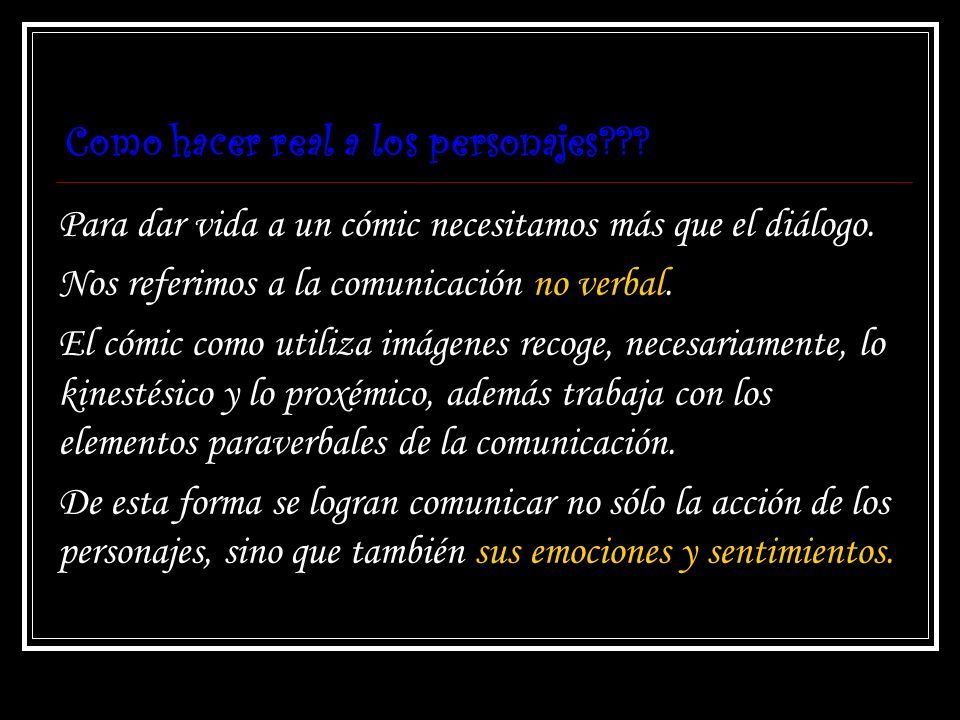 Como hacer real a los personajes???

Para dar vida a un cómic necesitamos más que el diálogo.

Nos referimos a la comunicación no verbal.

El cómic como utiliza imágenes recoge, necesariamente, lo kinestésico y lo proxémico, además trabaja con los elementos paraverbales de la comunicación.

De esta forma se logran comunicar no sólo la acción de los personajes, sino que también sus emociones y sentimientos.